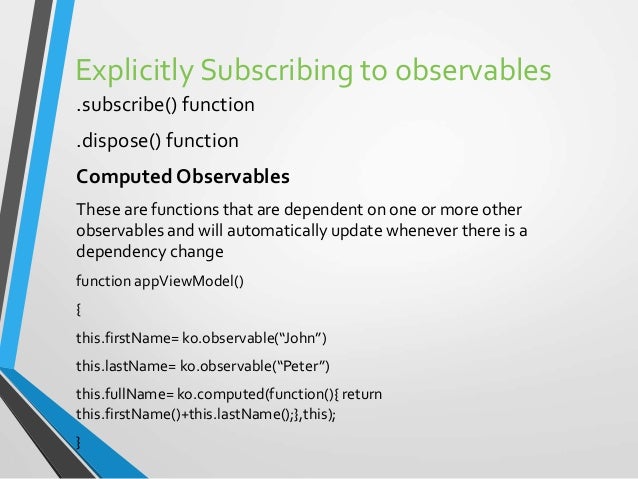 Explicitly Subscribing to observables

.subscribe() function

.dispose() function

Computed Observables

These are functions that are dependent on one or more other observables and will automatically update whenever there is a dependency change

function appViewModel()

{

this.firstName= ko.observable(“John”)

this.lastName= ko.observable(“Peter”)

this.fullName= ko.computed(function(){ return this.firstName()+this.lastName();},this);

}